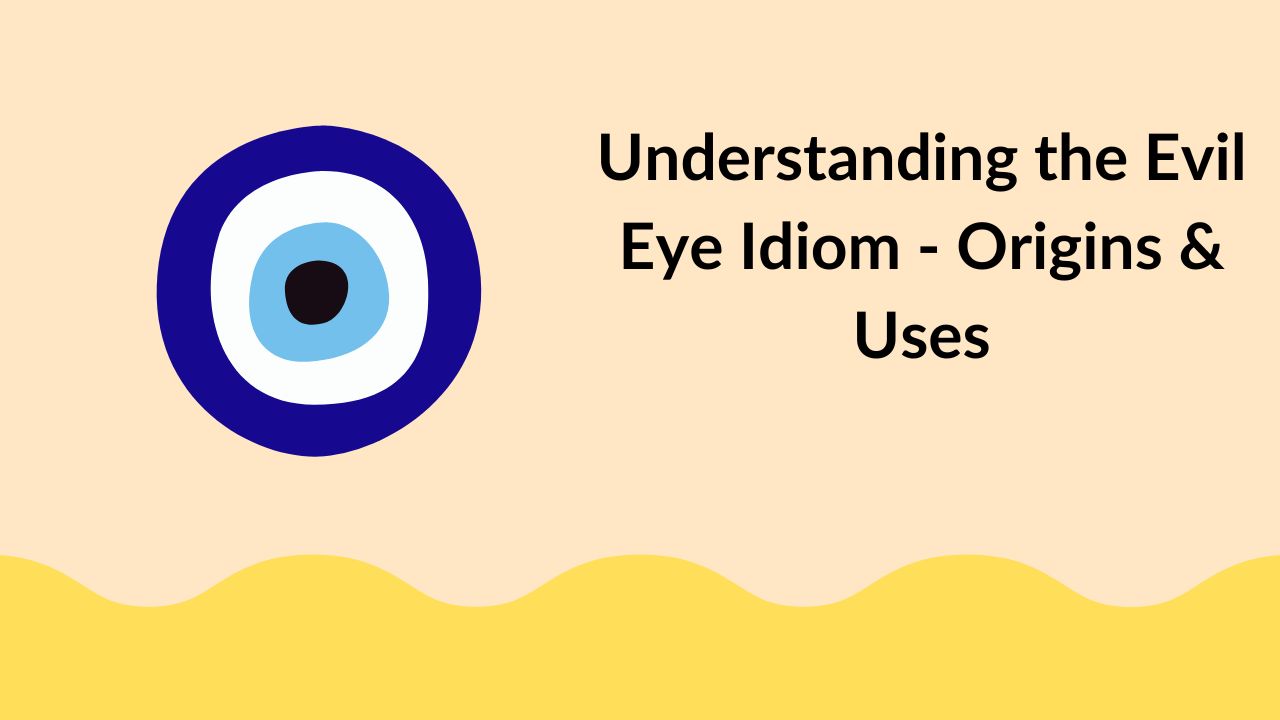 Understanding the Evil Eye Idiom - Origins & Uses